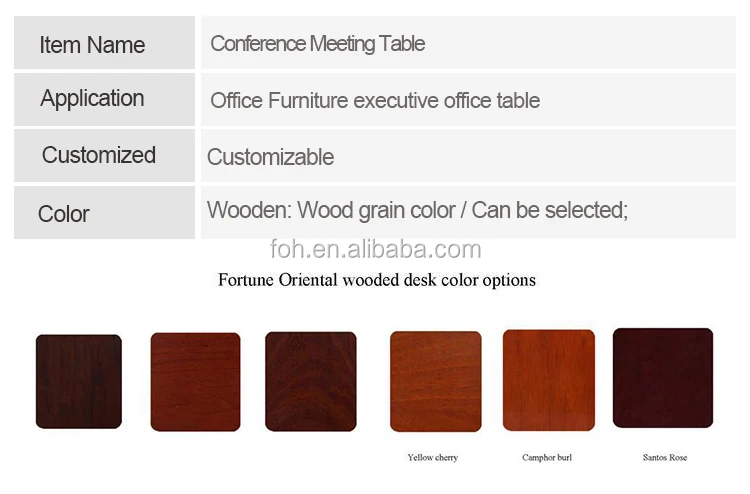 | Item Name | Conference Meeting Table |
|---|---|
| Application | Office Furniture executive office table |
| Customized | Customizable |
| Color | Wooden: Wood grain color / Can be selected; |

foh.en.alibaba.com

Fortune Oriental wooded desk color options

Yellow cherry

Camphor burl

Santos Rose